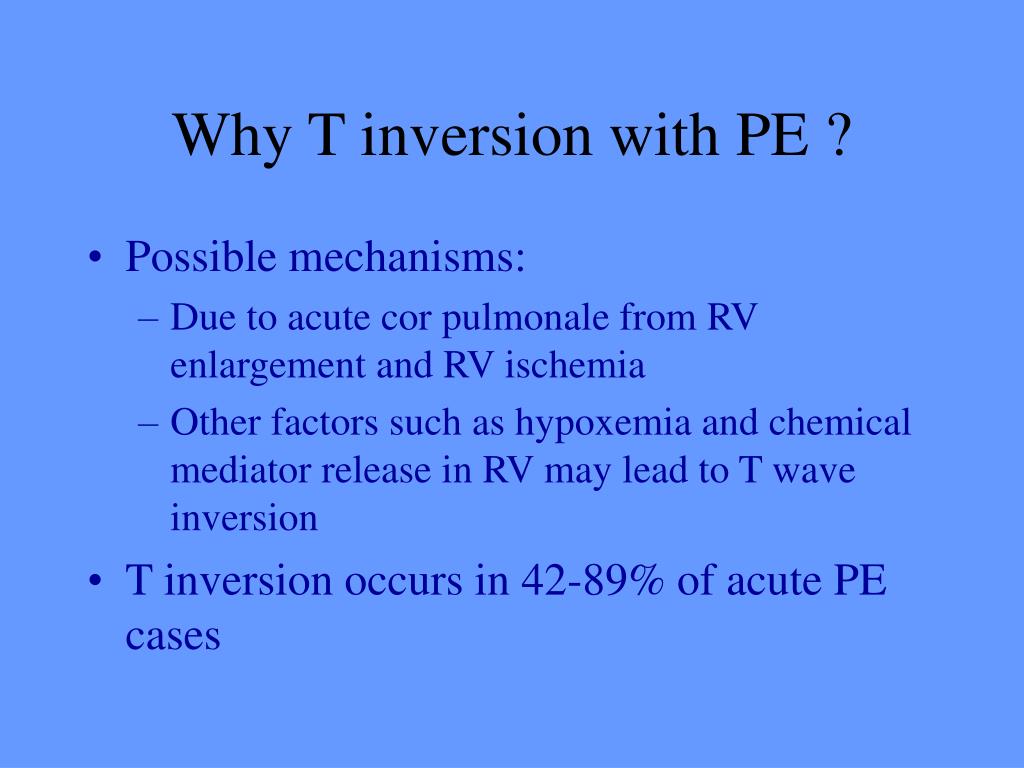 Why T inversion with PE ?

• Possible mechanisms:
– Due to acute cor pulmonale from RV enlargement and RV ischemia
– Other factors such as hypoxemia and chemical mediator release in RV may lead to T wave inversion
• T inversion occurs in 42-89% of acute PE cases